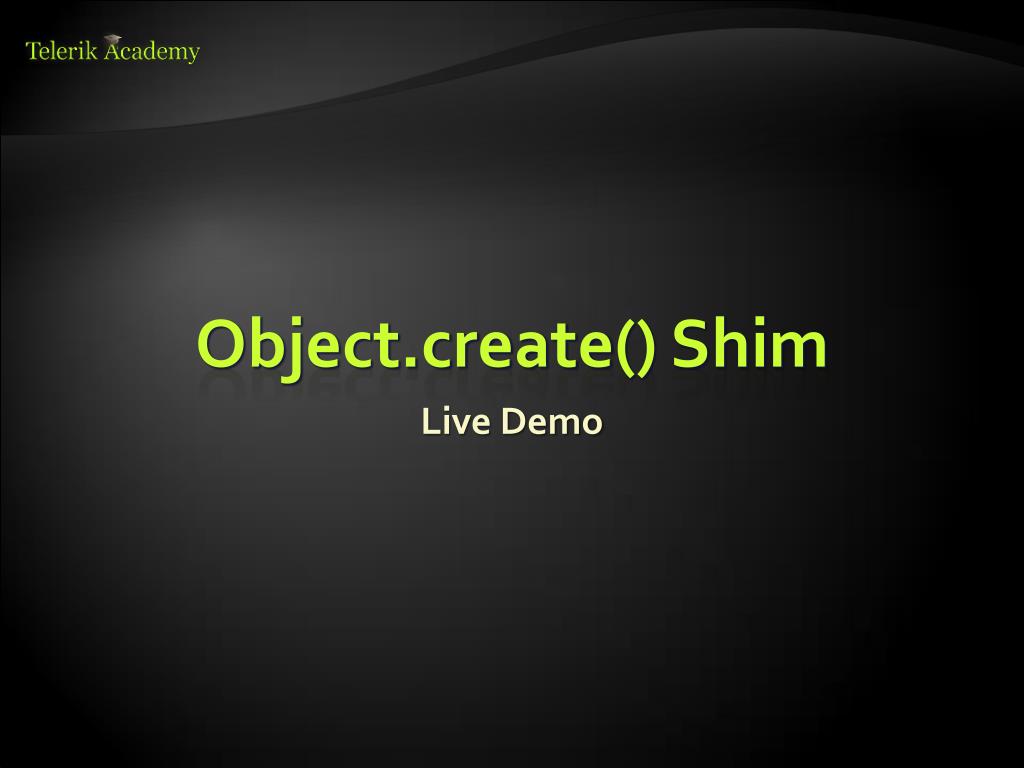 Telerik Academy

Object.create() Shim

Live Demo